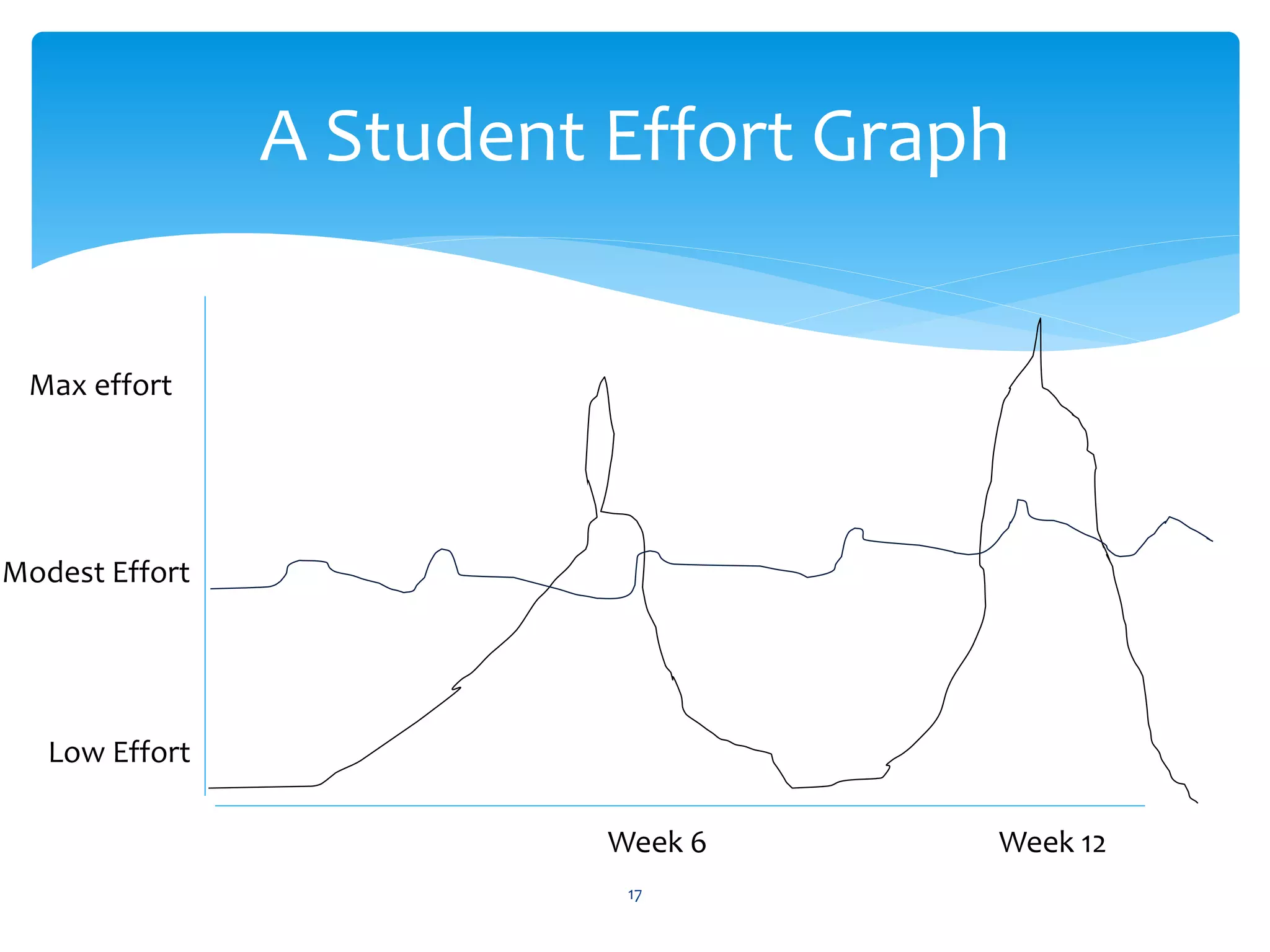 A Student Effort Graph

Max effort

Modest Effort

Low Effort

Week 6

Week 12

17